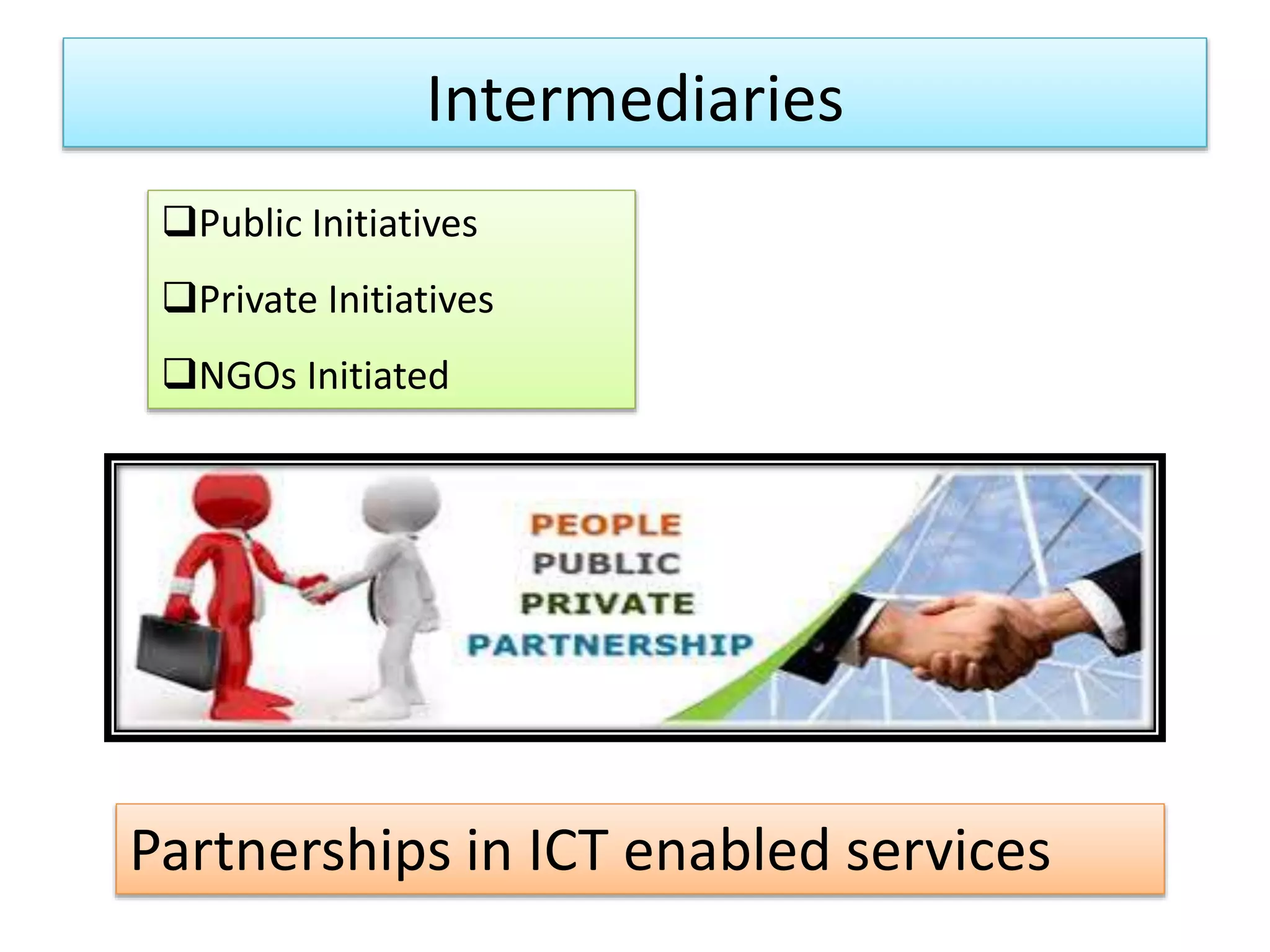 Intermediaries

❑Public Initiatives

❑Private Initiatives

❑NGOs Initiated

PEOPLE
PUBLIC
PRIVATE
PARTNERSHIP

Partnerships in ICT enabled services